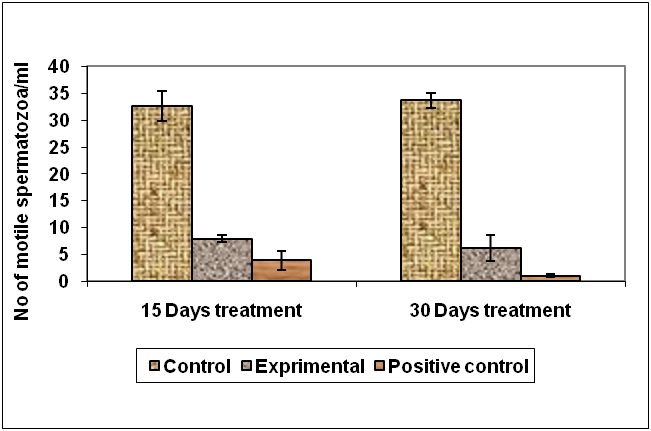 No of motile spermatozoa/ml

40
35
30
25
20
15
10
5
0

15 Days treatment

30 Days treatment

Control Exprimental Positive control